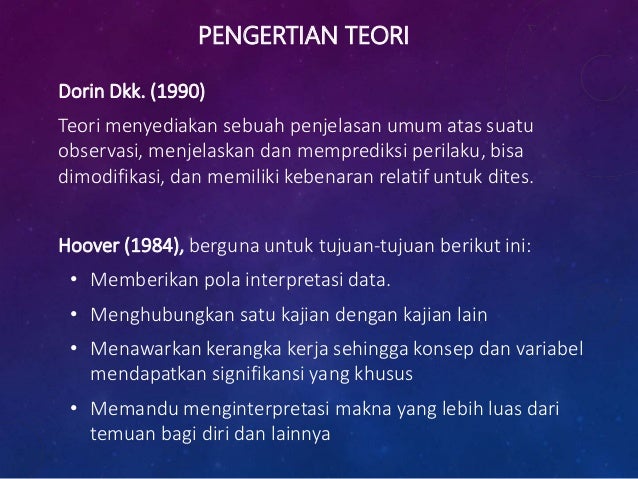 PENGERTIAN TEORI

Dorin Dkk. (1990)

Teori menyediakan sebuah penjelasan umum atas suatu observasi, menjelaskan dan memprediksi perilaku, bisa dimodifikasi, dan memiliki kebenaran relatif untuk dites.

Hoover (1984), berguna untuk tujuan-tujuan berikut ini:

• Memberikan pola interpretasi data.
• Menghubungkan satu kajian dengan kajian lain
• Menawarkan kerangka kerja sehingga konsep dan variabel mendapatkan signifikansi yang khusus
• Memandu menginterpretasi makna yang lebih luas dari temuan bagi diri dan lainnya